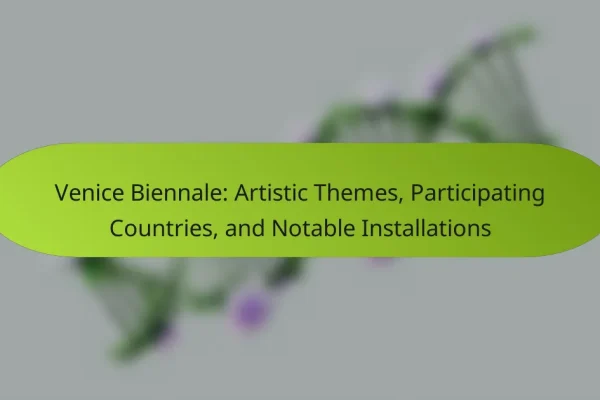 Venice Biennale: Artistic Themes, Participating Countries, and Notable Installations